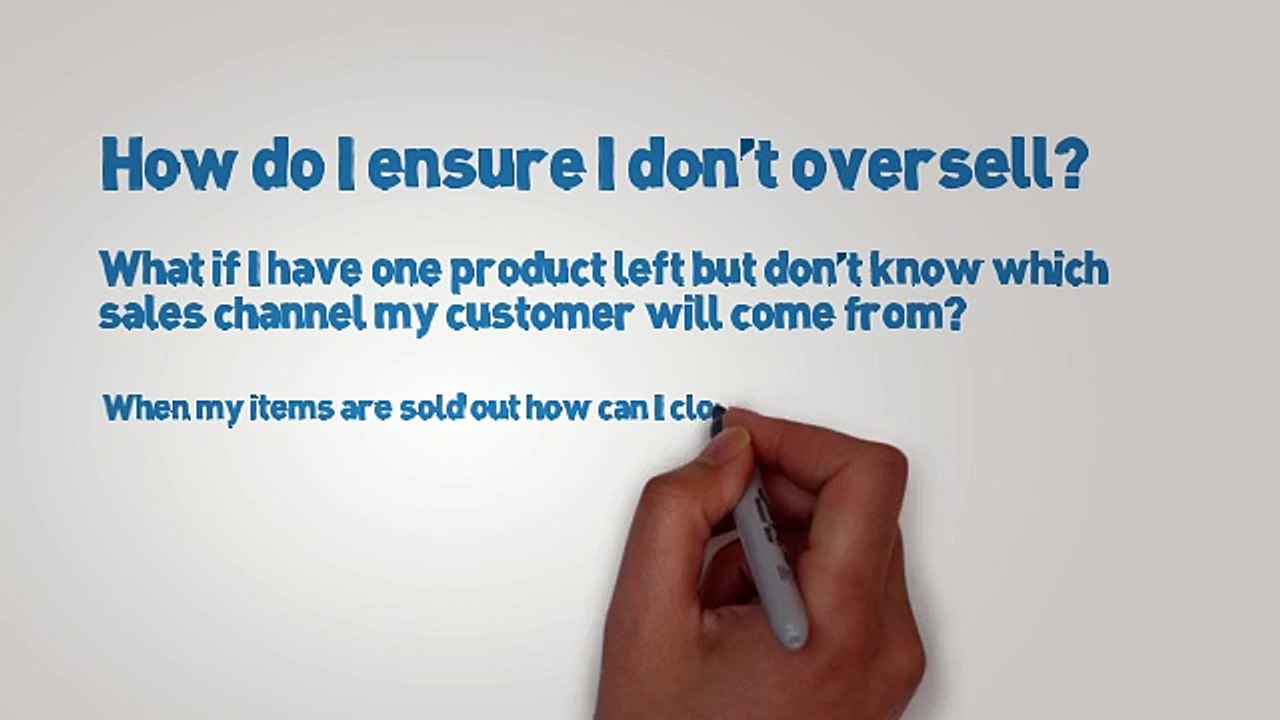 How do I ensure I don't oversell?

What if I have one product left but don't know which sales channel my customer will come from?

When my items are sold out how can I clo